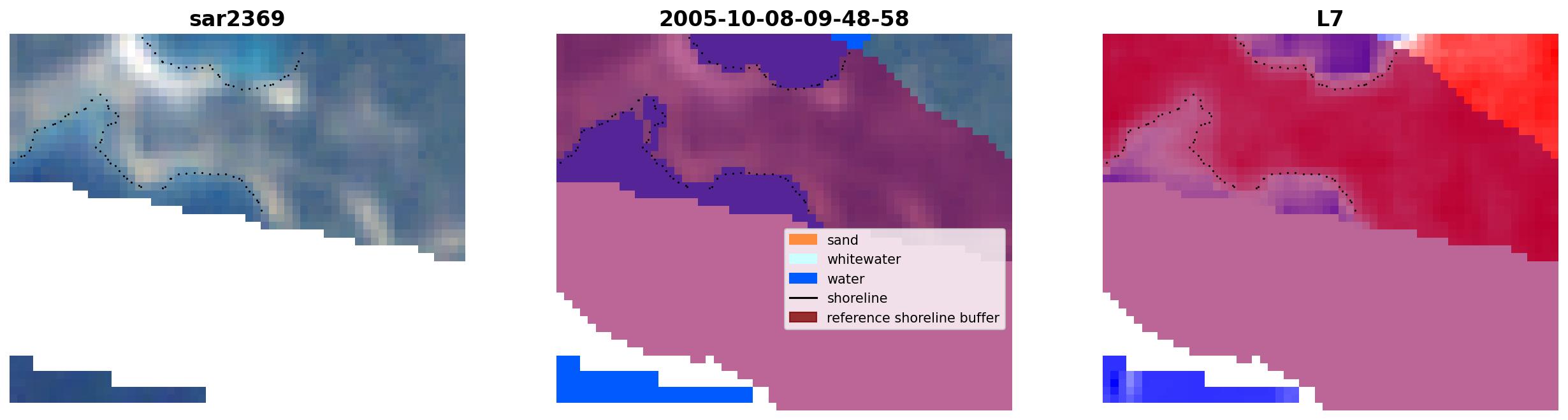 sar2369

2005-10-08-09-48-58

sand
whitewater
water
shoreline
reference shoreline buffer

L7